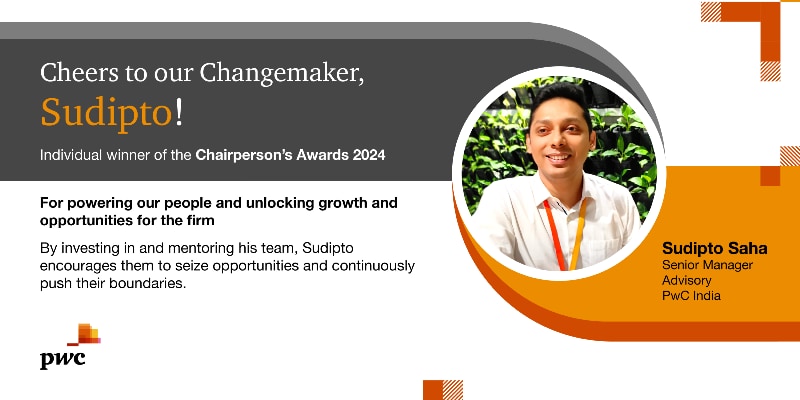 Cheers to our Changemaker,
Sudipto!

Individual winner of the Chairperson's Awards 2024

For powering our people and unlocking growth and opportunities for the firm

By investing in and mentoring his team, Sudipto encourages them to seize opportunities and continuously push their boundaries.

Sudipto Saha
Senior Manager
Advisory
PwC India

pwc